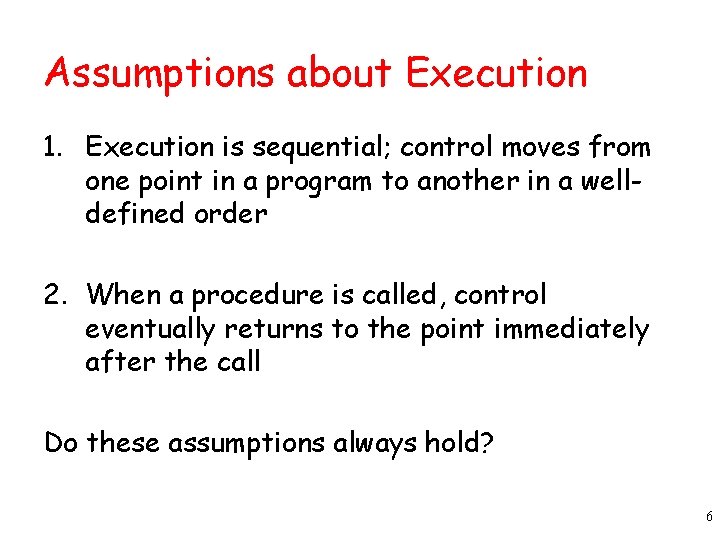 Assumptions about Execution

1. Execution is sequential; control moves from one point in a program to another in a well-defined order

2. When a procedure is called, control eventually returns to the point immediately after the call

Do these assumptions always hold?

6